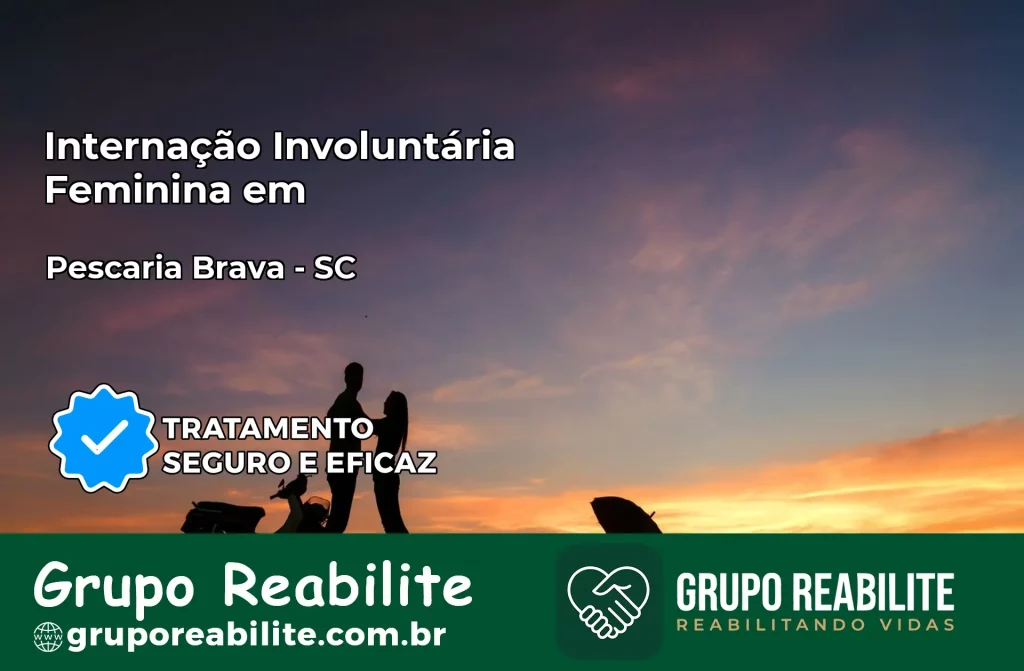 Internação Involuntária Feminina em

Pescaria Brava - SC

TRATAMENTO SEGURO E EFICAZ

Grupo Reabilite
www gruporeabilite.com.br

GRUPO REABILITE
REABILITANDO VIDAS